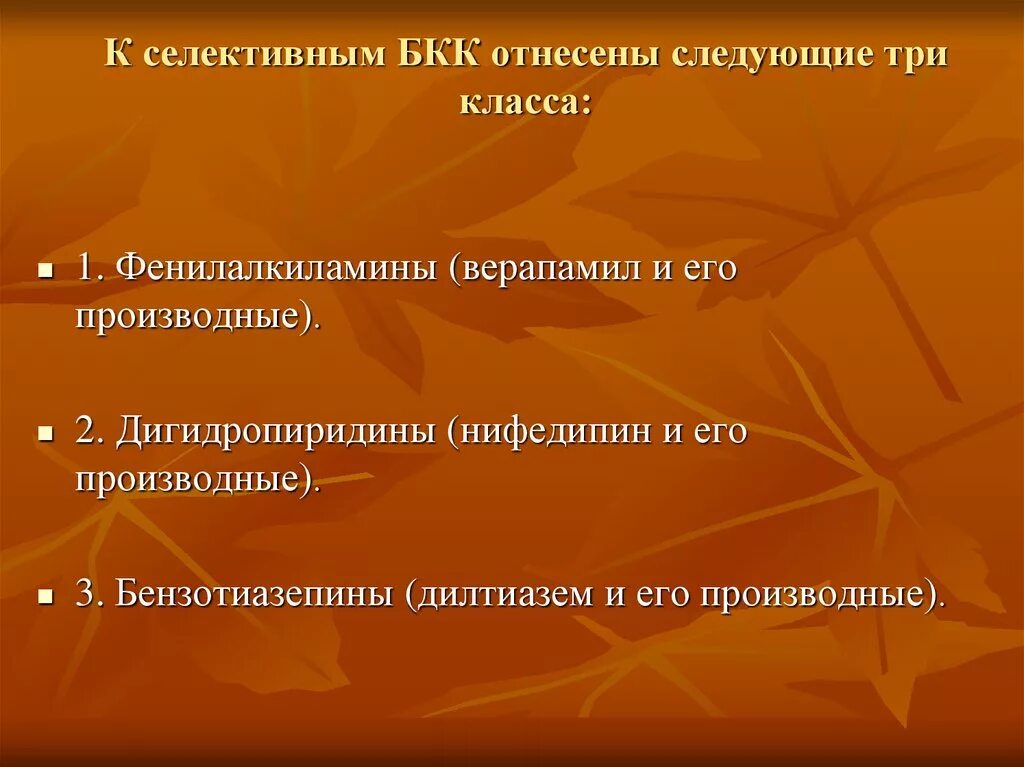 К селективным БКК отнесены следующие три класса:

1. Фенилалкиламины (верапамил и его производные).

2. Дигидропиридины (нифедипин и его производные).

3. Бензотиазепины (дилтиазем и его производные).